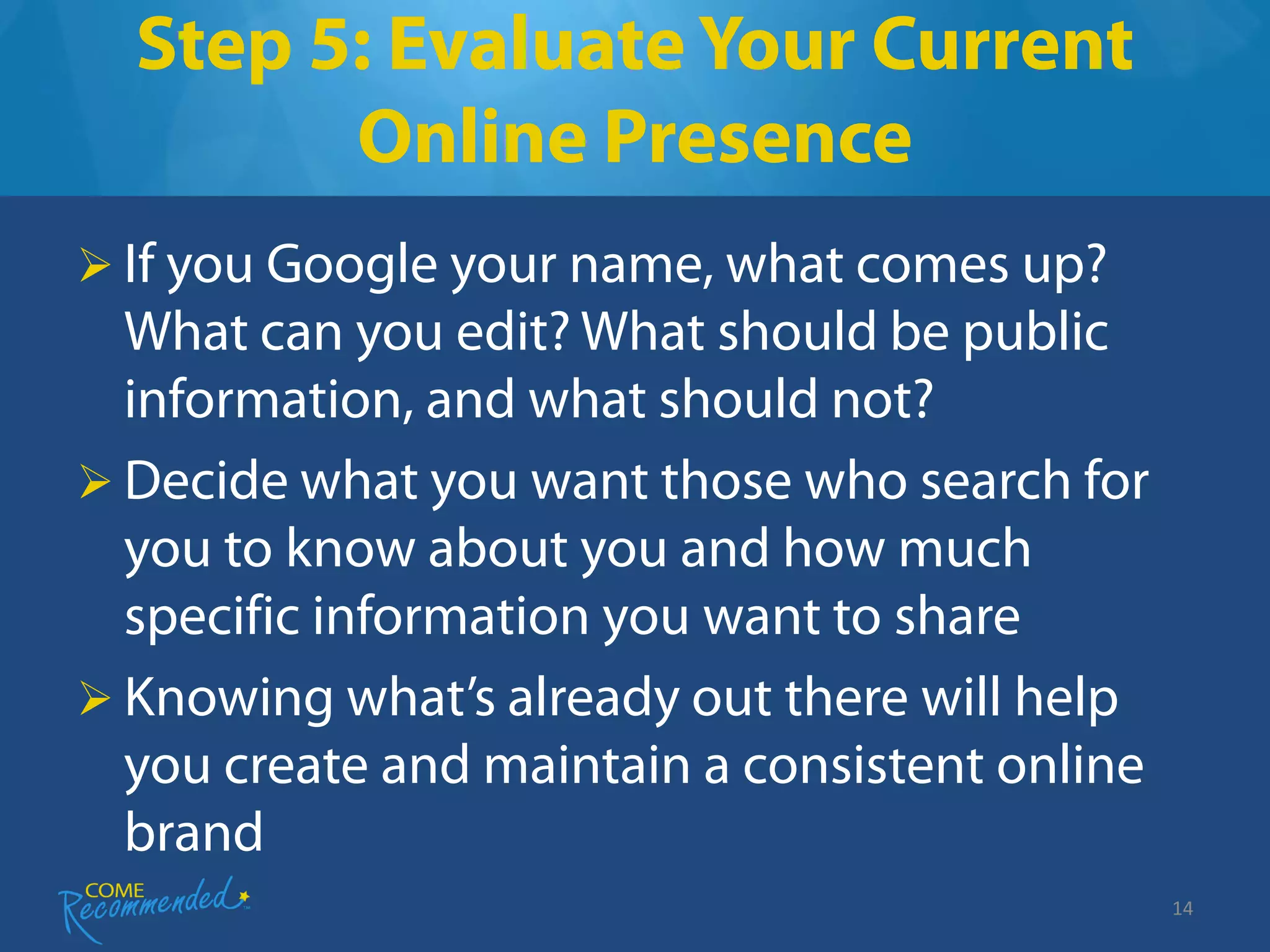 Step 5: Evaluate Your Current Online Presence

➢ If you Google your name, what comes up? What can you edit? What should be public information, and what should not?

➢ Decide what you want those who search for you to know about you and how much specific information you want to share

➢ Knowing what's already out there will help you create and maintain a consistent online brand

COME Recommended

14